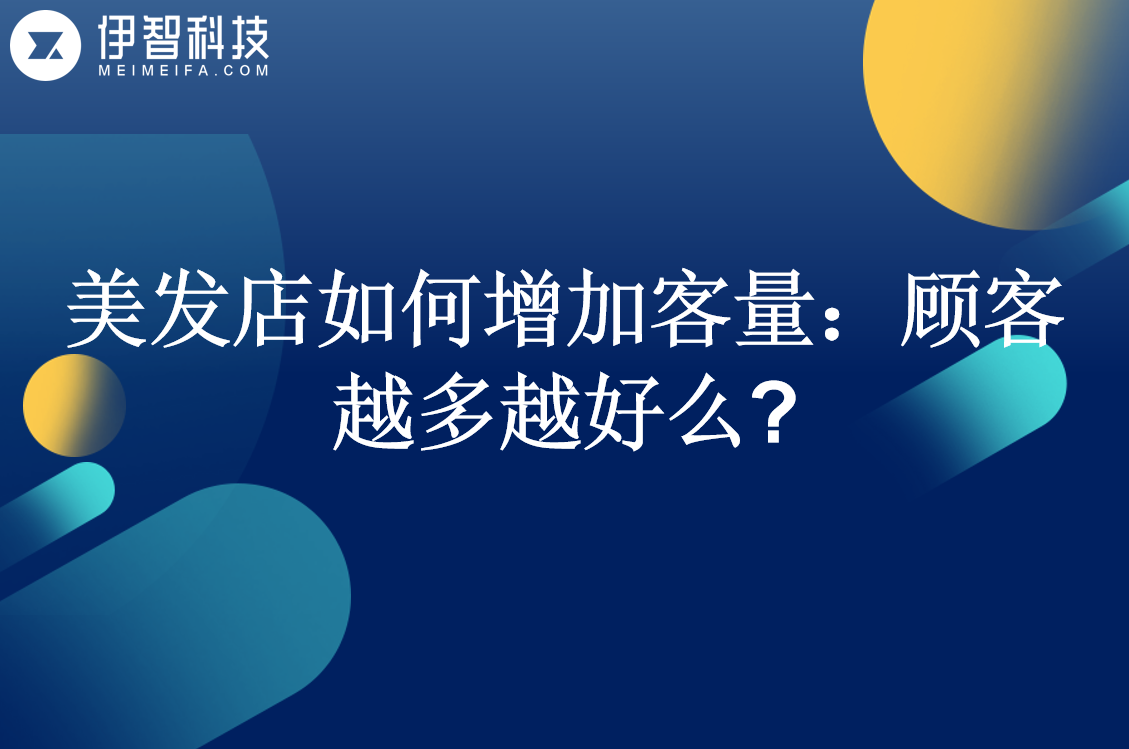 伊智科技
MEIMEIFA.COM

美发店如何增加客量：顾客越多越好么？